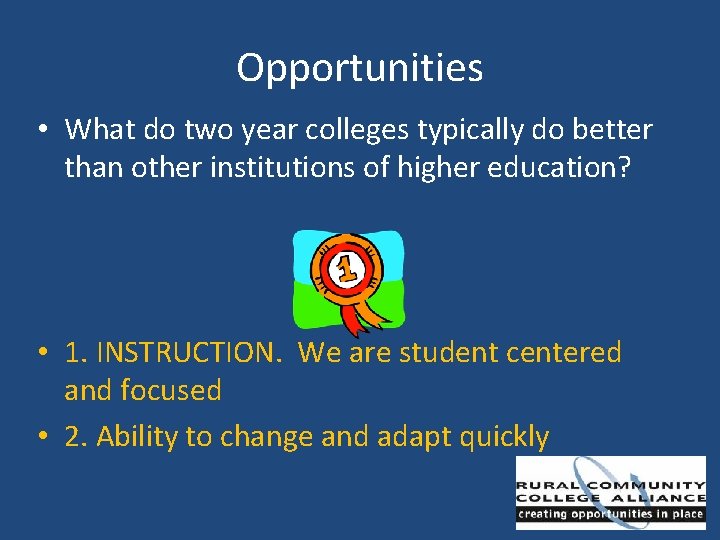 Opportunities

• What do two year colleges typically do better than other institutions of higher education?

1

• 1. INSTRUCTION. We are student centered and focused

• 2. Ability to change and adapt quickly

RURAL COMMUNITY COLLEGE ALLIANCE
creating opportunities in place